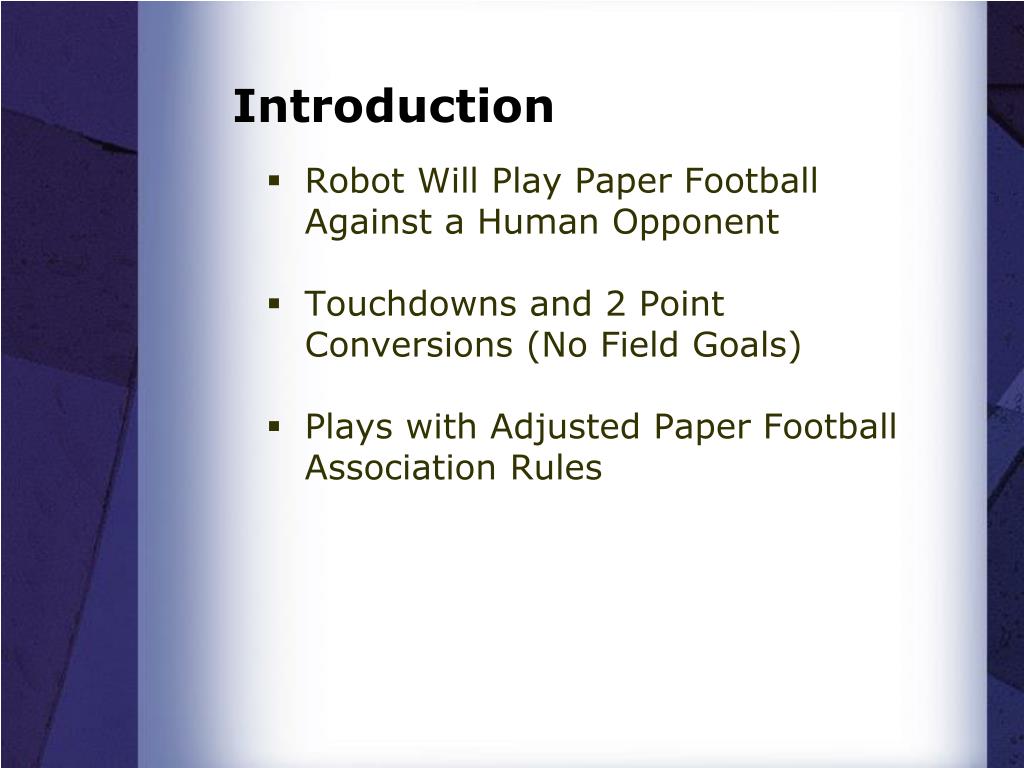 Introduction

▪ Robot Will Play Paper Football Against a Human Opponent

▪ Touchdowns and 2 Point Conversions (No Field Goals)

▪ Plays with Adjusted Paper Football Association Rules